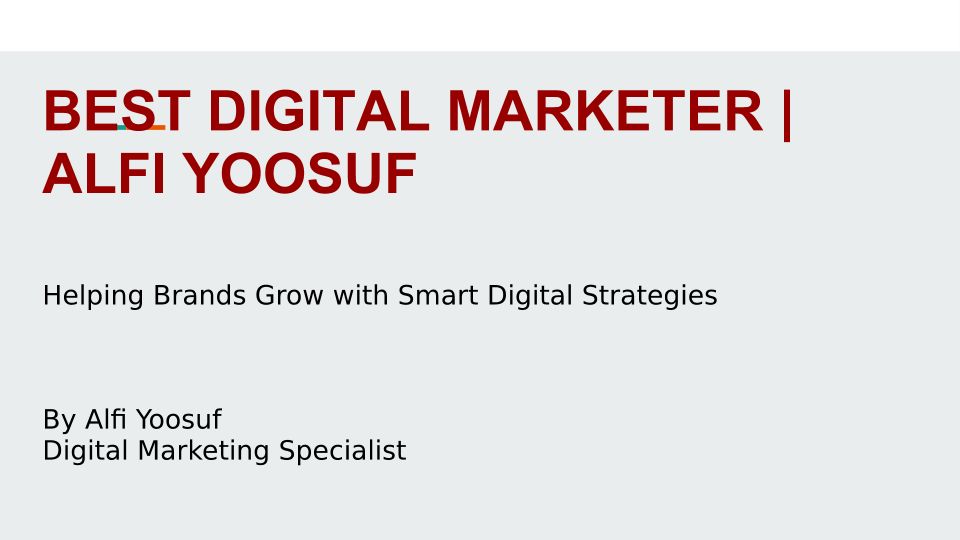 BEST DIGITAL MARKETER | ALFI YOOSUF

Helping Brands Grow with Smart Digital Strategies

By Alfi Yoosuf
Digital Marketing Specialist